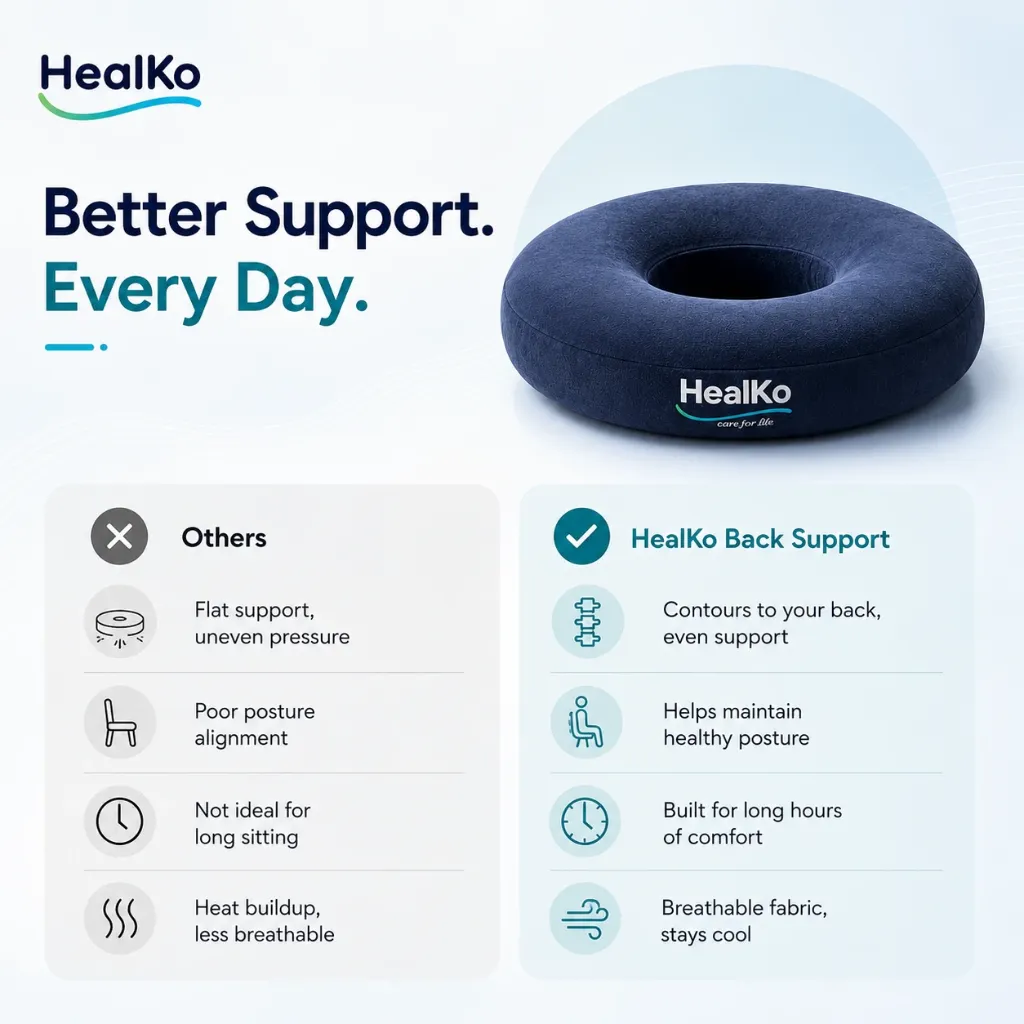 HealKo

Better Support.
Every Day.

HealKo
care for life

Others

Flat support, uneven pressure

Poor posture alignment

Not ideal for long sitting

Heat buildup, less breathable

HealKo Back Support

Contours to your back, even support

Helps maintain healthy posture

Built for long hours of comfort

Breathable fabric, stays cool